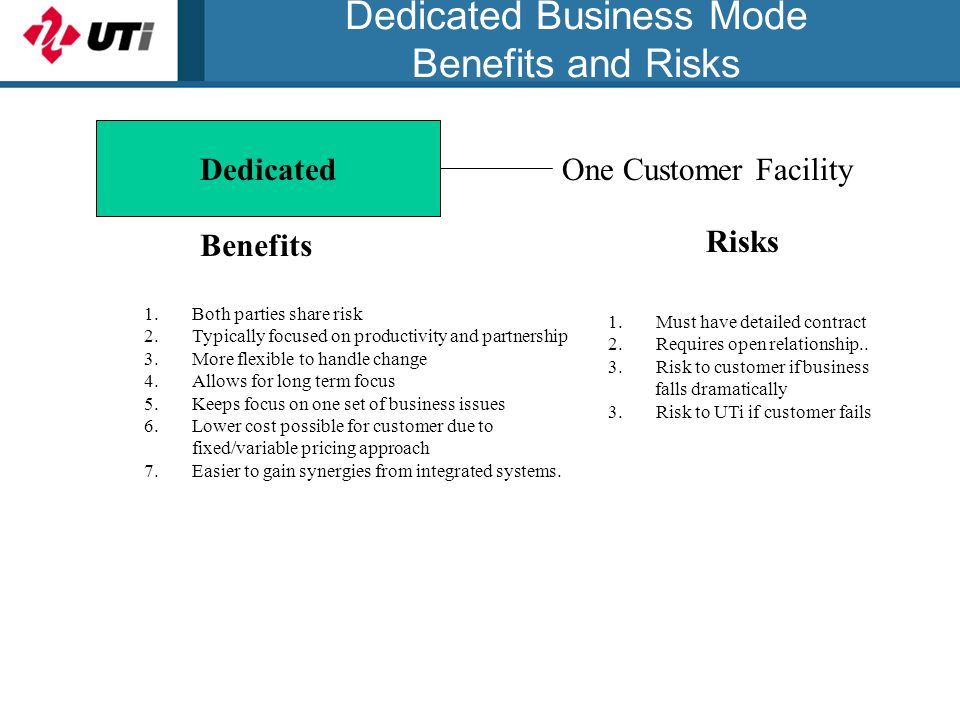 UTi

Dedicated Business Mode
Benefits and Risks

Dedicated

One Customer Facility

Benefits

1. Both parties share risk
2. Typically focused on productivity and partnership
3. More flexible to handle change
4. Allows for long term focus
5. Keeps focus on one set of business issues
6. Lower cost possible for customer due to fixed/variable pricing approach
7. Easier to gain synergies from integrated systems.

Risks

1. Must have detailed contract
2. Requires open relationship..
3. Risk to customer if business falls dramatically
3. Risk to UTi if customer fails